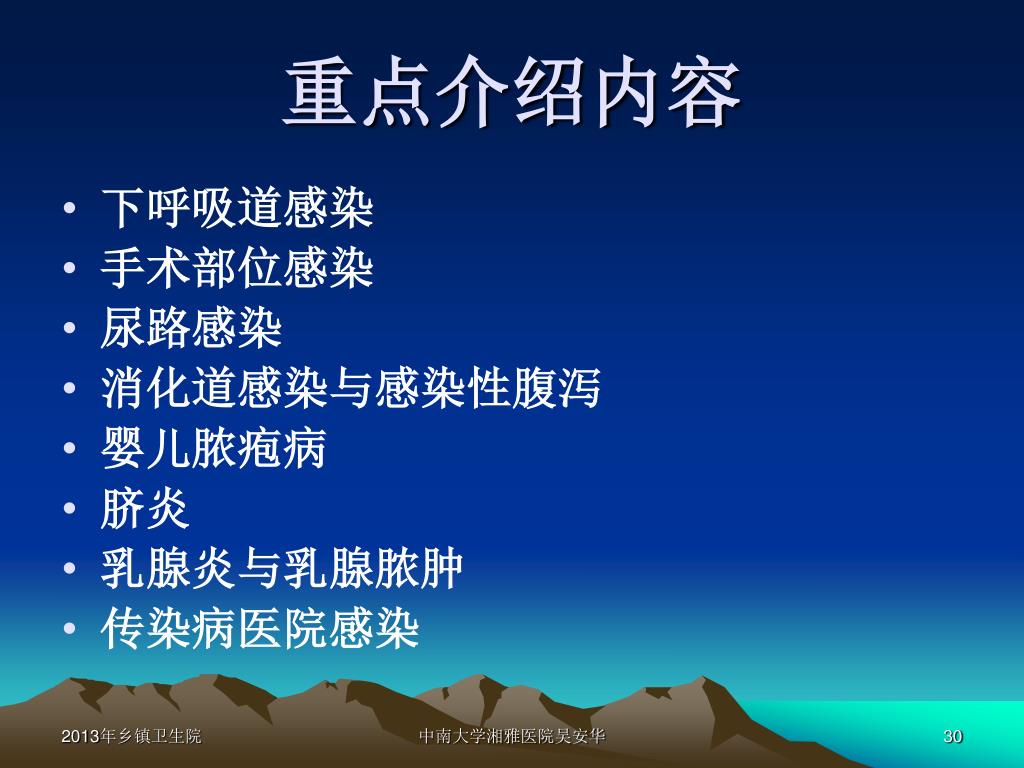 重点介绍内容

• 下呼吸道感染
• 手术部位感染
• 尿路感染
• 消化道感染与感染性腹泻
• 婴儿脓疱病
• 脐炎
• 乳腺炎与乳腺脓肿
• 传染病医院感染

2013年乡镇卫生院

中南大学湘雅医院吴安华

30